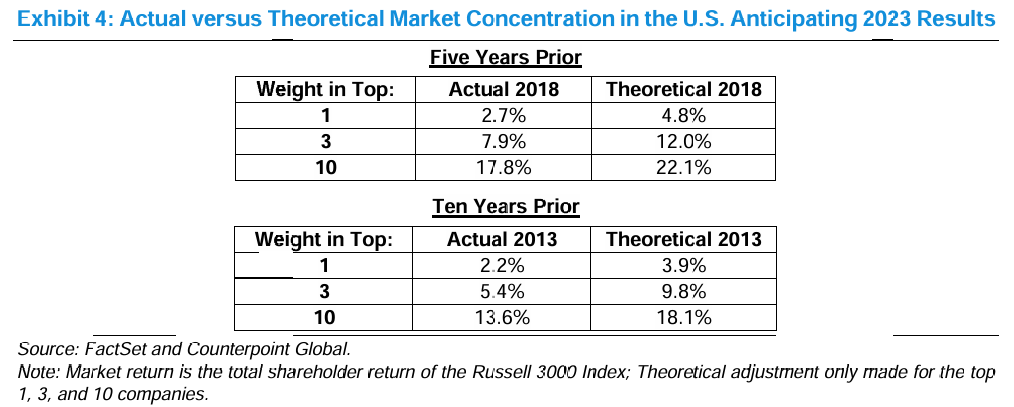 Exhibit 4: Actual versus Theoretical Market Concentration in the U.S. Anticipating 2023 Results

Five Years Prior

| Weight in Top: | Actual 2018 | Theoretical 2018 |
|---|---|---|
| 1 | 2.7% | 4.8% |
| 3 | 7.9% | 12.0% |
| 10 | 17.8% | 22.1% |

Ten Years Prior

| Weight in Top: | Actual 2013 | Theoretical 2013 |
|---|---|---|
| 1 | 2.2% | 3.9% |
| 3 | 5.4% | 9.8% |
| 10 | 13.6% | 18.1% |

Source: FactSet and Counterpoint Global.
Note: Market return is the total shareholder return of the Russell 3000 Index; Theoretical adjustment only made for the top 1, 3, and 10 companies.